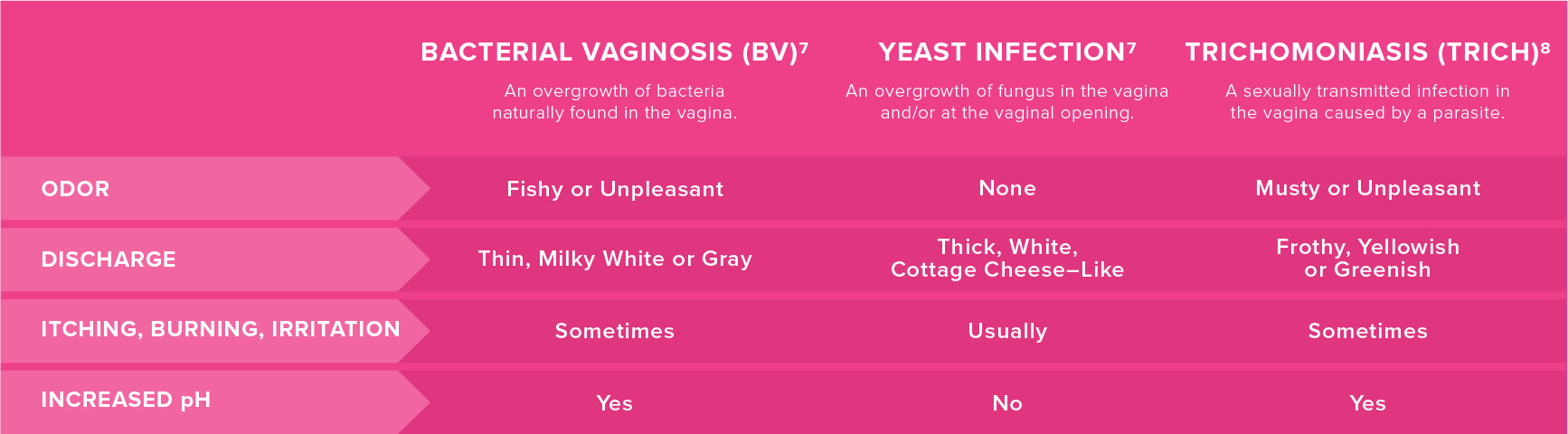 |  | BACTERIAL VAGINOSIS (BV)$^7$ An overgrowth of bacteria naturally found in the vagina. | YEAST INFECTION$^7$ An overgrowth of fungus in the vagina and/or at the vaginal opening. | TRICHOMONIASIS (TRICH)$^8$ A sexually transmitted infection in the vagina caused by a parasite. |
|---|---|---|---|
| ODOR | Fishy or Unpleasant | None | Musty or Unpleasant |
| DISCHARGE | Thin, Milky White or Gray | Thick, White, Cottage Cheese–Like | Frothy, Yellowish or Greenish |
| ITCHING, BURNING, IRRITATION | Sometimes | Usually | Sometimes |
| INCREASED pH | Yes | No | Yes |